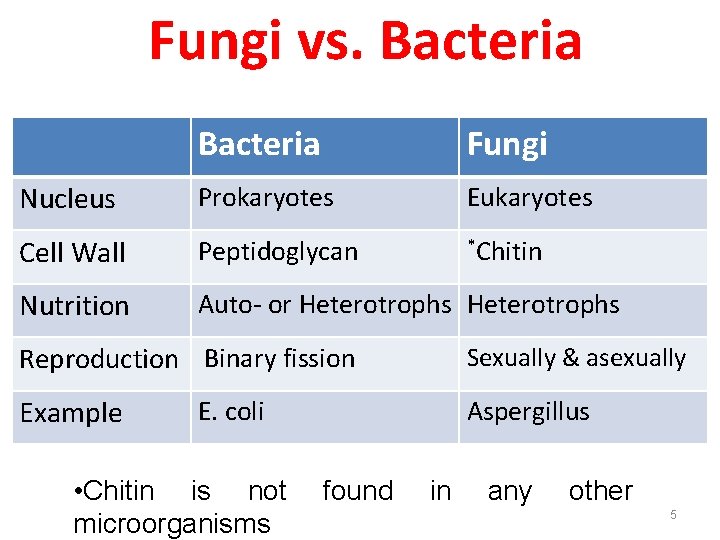 Fungi vs. Bacteria

| | Bacteria | Fungi |
|---|---|---|
| Nucleus | Prokaryotes | Eukaryotes |
| Cell Wall | Peptidoglycan | *Chitin |
| Nutrition | Auto- or Heterotrophs | Heterotrophs |
| Reproduction | Binary fission | Sexually & asexually |
| Example | E. coli | Aspergillus |

•Chitin is not found in any other microorganisms

5